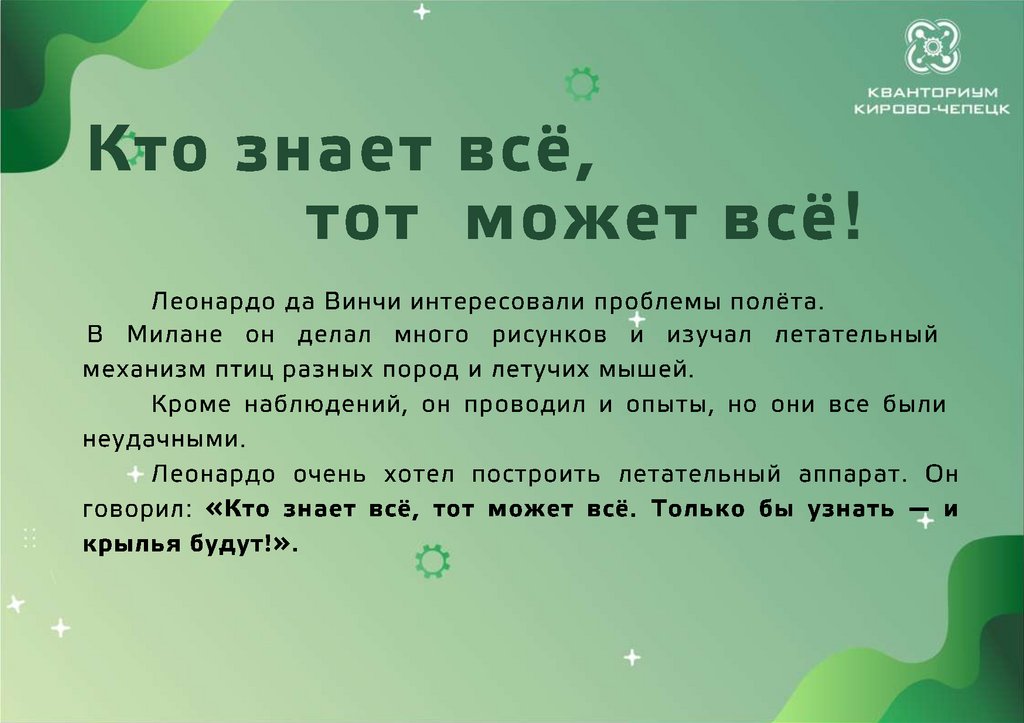 КВАНТОРИУМ
КИРОВО-ЧЕПЕЦК

Кто знает всё,
тот может всё!

Леонардо да Винчи интересовали проблемы полёта. В Милане он делал много рисунков и изучал летательный механизм птиц разных пород и летучих мышей.

Кроме наблюдений, он проводил и опыты, но они все были неудачными.

Леонардо очень хотел построить летательный аппарат. Он говорил: «Кто знает всё, тот может всё. Только бы узнать — и крылья будут!».